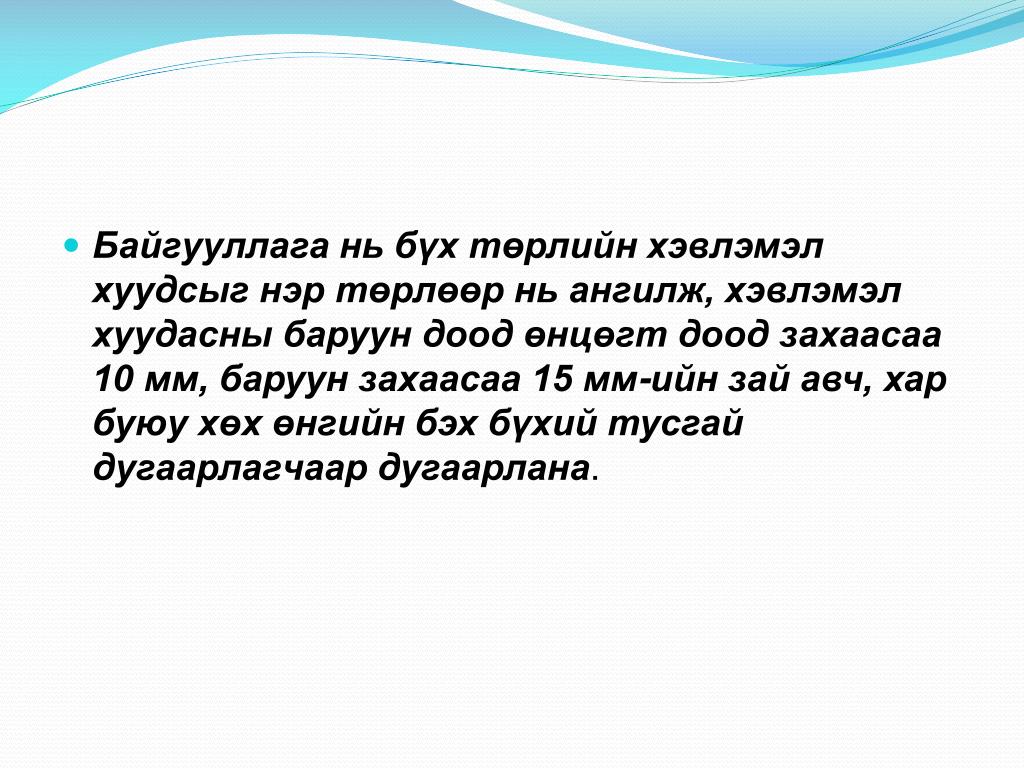 Байгууллага нь бүх төрлийн хэвлэмэл хуудсыг нэр төрлөөр нь ангилж, хэвлэмэл хуудасны баруун доод өнцөгт доод захаасаа 10 мм, баруун захаасаа 15 мм-ийн зай авч, хар буюу хөх өнгийн бэх бүхий тусгай дугаарлагчаар дугаарлана.